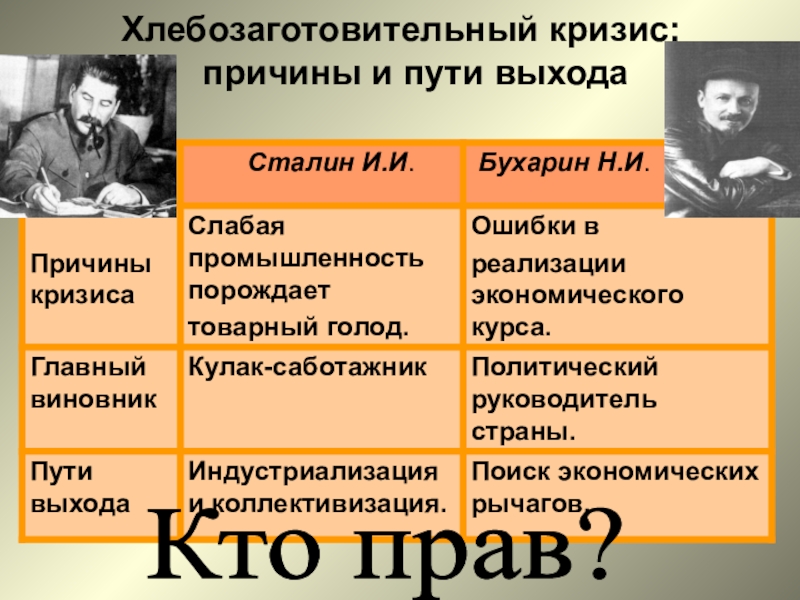 Хлебозаготовительный кризис: причины и пути выхода

| | Сталин И.И. | Бухарин Н.И. |
|---|---|---|
| Причины кризиса | Слабая промышленность порождает товарный голод. | Ошибки в реализации экономического курса. |
| Главный виновник | Кулак-саботажник | Политический руководитель страны. |
| Пути выхода | Индустриализация и коллективизация. | Поиск экономических рычагов. |

Кто прав?